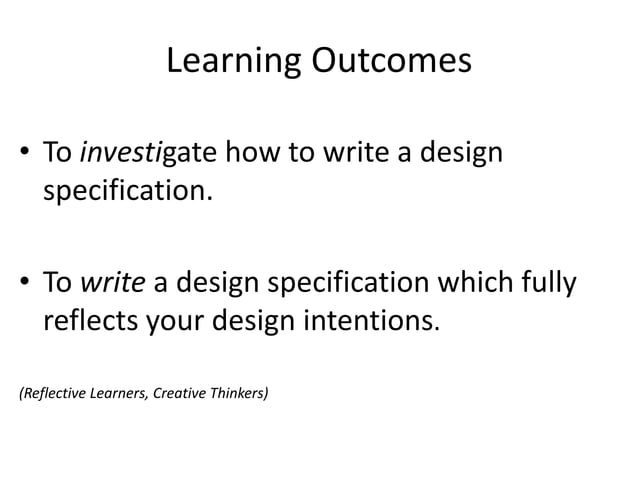 Learning Outcomes

• To investigate how to write a design specification.

• To write a design specification which fully reflects your design intentions.

(Reflective Learners, Creative Thinkers)